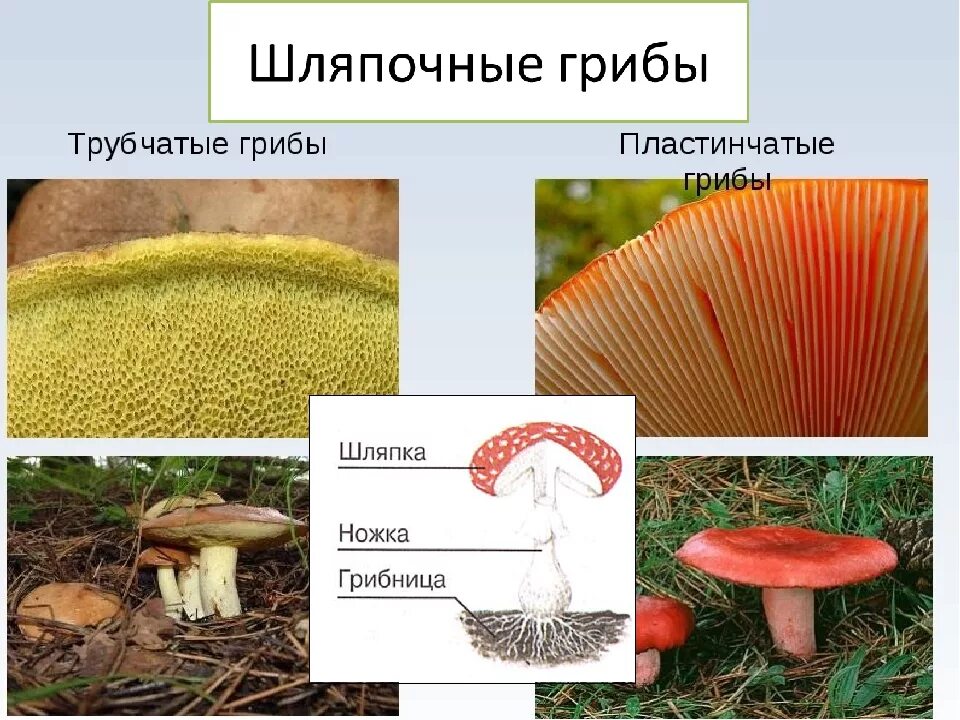 Шляпочные грибы

Трубчатые грибы

Пластинчатые грибы

Шляпка

Ножка

Грибница